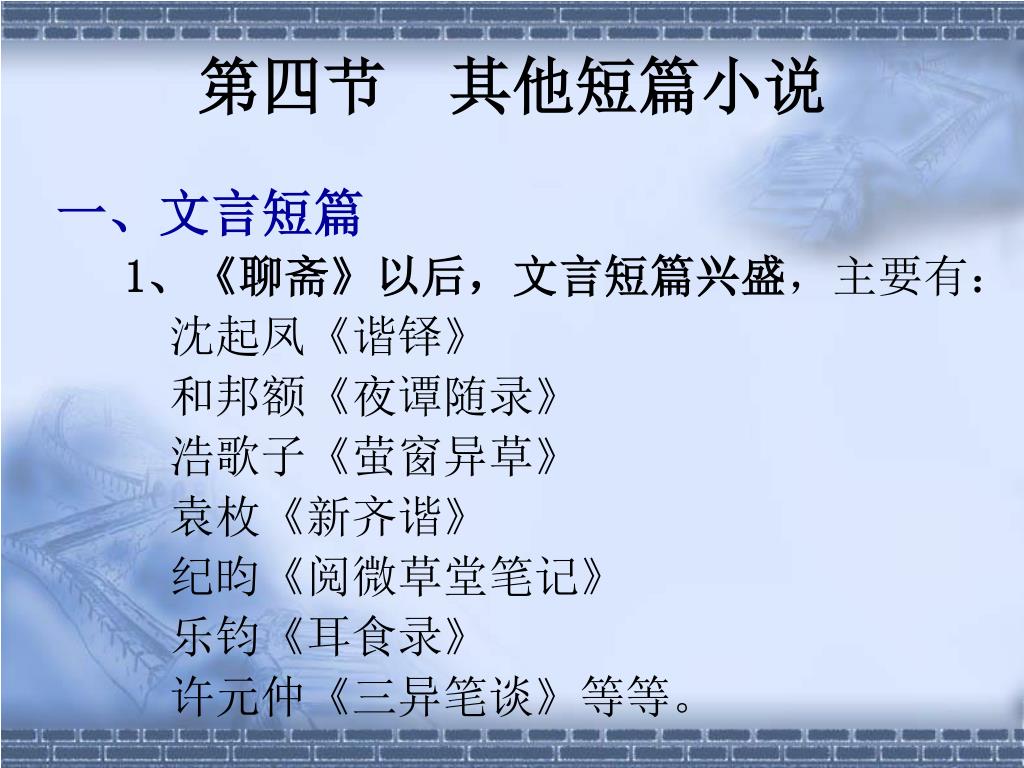 第四节　其他短篇小说

一、文言短篇

1、《聊斋》以后，文言短篇兴盛，主要有：
沈起凤《谐铎》
和邦额《夜谭随录》
浩歌子《萤窗异草》
袁枚《新齐谐》
纪昀《阅微草堂笔记》
乐钧《耳食录》
许元仲《三异笔谈》等等。